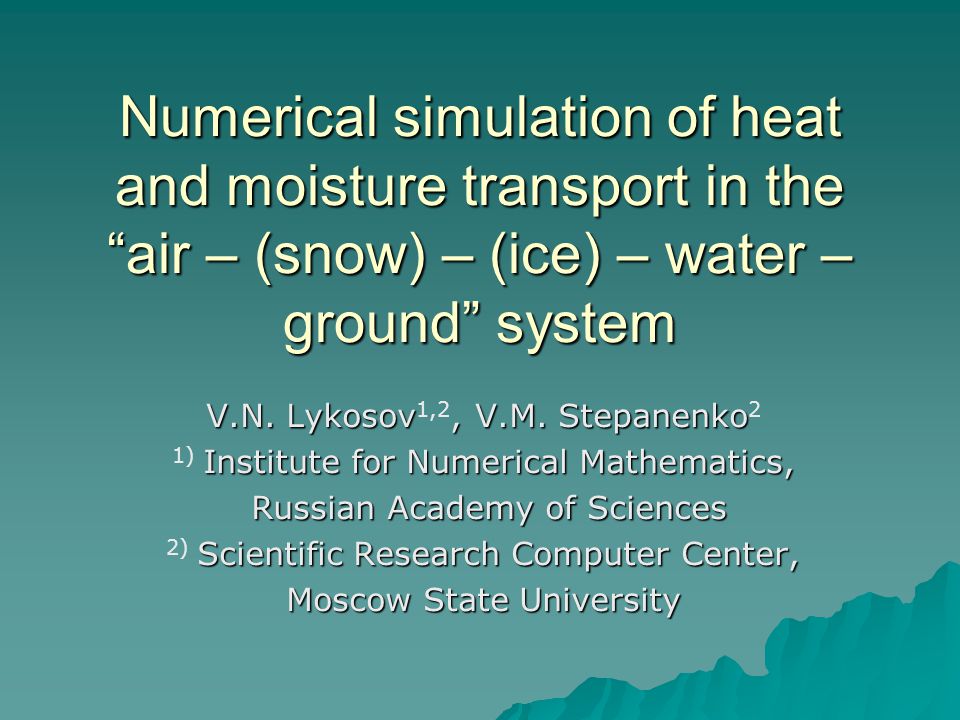 Numerical simulation of heat and moisture transport in the “air – (snow) – (ice) – water – ground” system

V.N. Lykosov$^{1,2}$, V.M. Stepanenko$^{2}$

$^{1)}$ Institute for Numerical Mathematics, Russian Academy of Sciences

$^{2)}$ Scientific Research Computer Center, Moscow State University